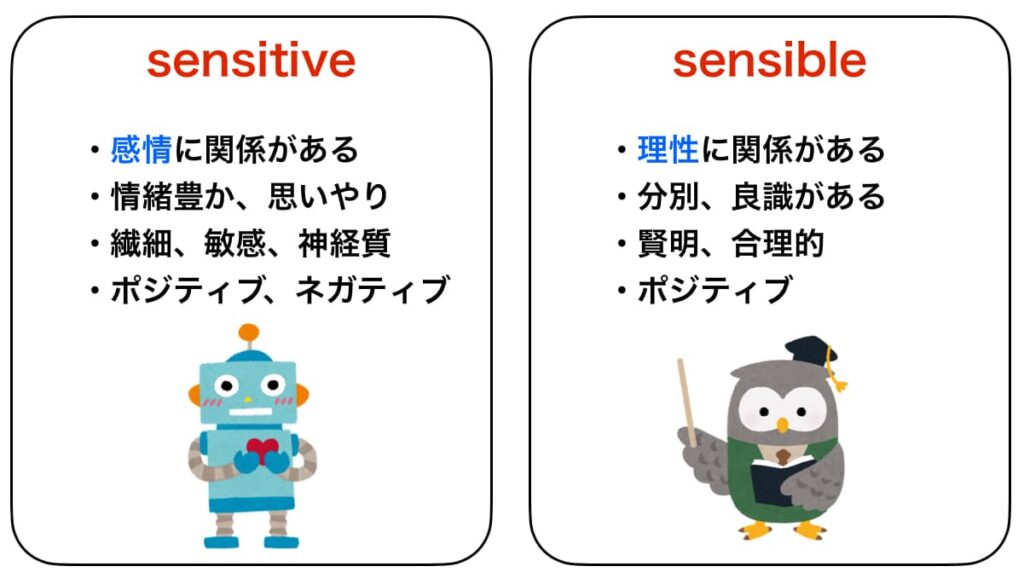 sensitive

・感情に関係がある
・情緒豊か、思いやり
・繊細、敏感、神経質
・ポジティブ、ネガティブ

sensible

・理性に関係がある
・分別、良識がある
・賢明、合理的
・ポジティブ